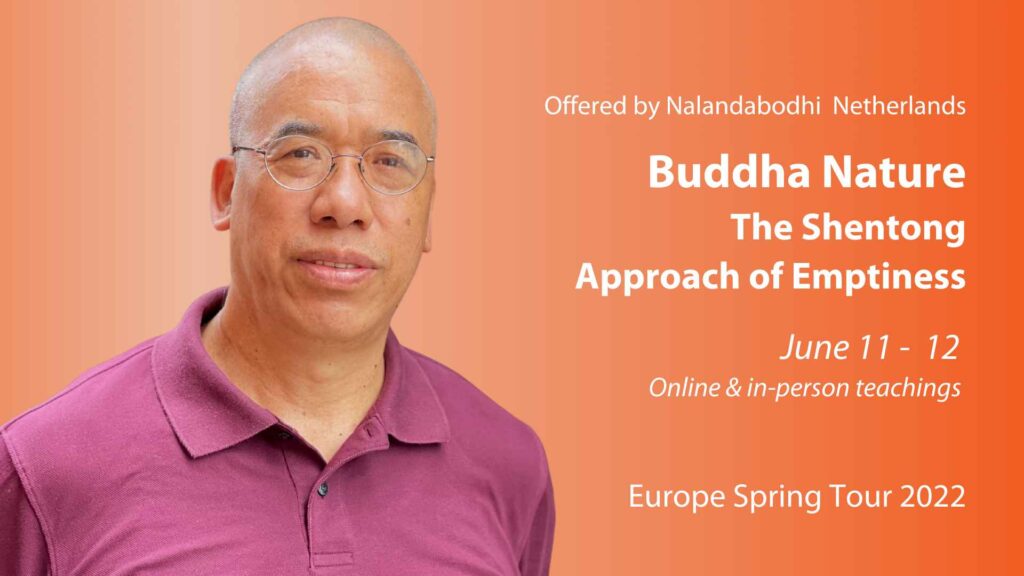 Offered by Nalandabodhi Netherlands

Buddha Nature
The Shentong Approach of Emptiness

June 11 - 12
Online & in-person teachings

Europe Spring Tour 2022